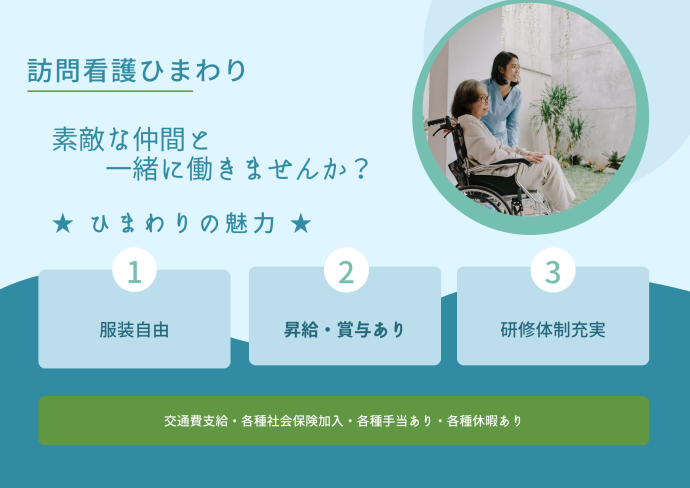 訪問看護ひまわり

素敵な仲間と
一緒に働きませんか？

★ ひまわりの魅力 ★

1

服装自由

2

昇給・賞与あり

3

研修体制充実

交通費支給・各種社会保険加入・各種手当あり・各種休暇あり